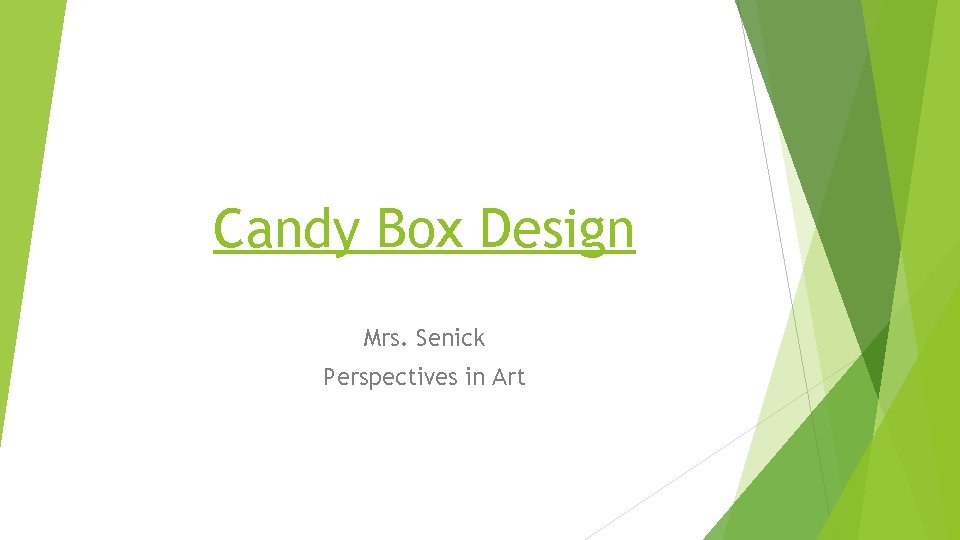 Candy Box Design

Mrs. Senick
Perspectives in Art